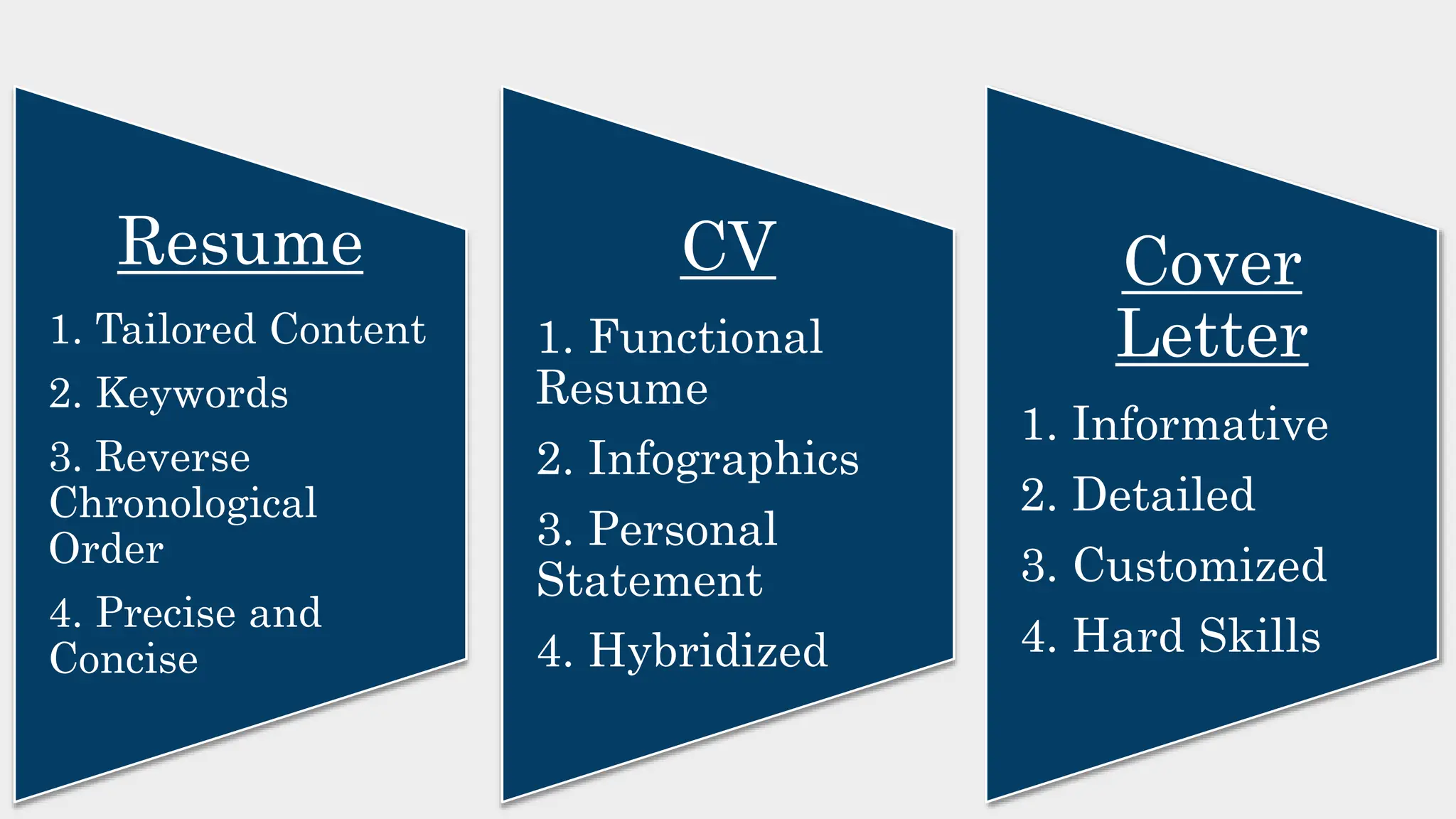 Resume

1. Tailored Content
2. Keywords
3. Reverse Chronological Order
4. Precise and Concise

CV

1. Functional Resume
2. Infographics
3. Personal Statement
4. Hybridized

Cover Letter

1. Informative
2. Detailed
3. Customized
4. Hard Skills